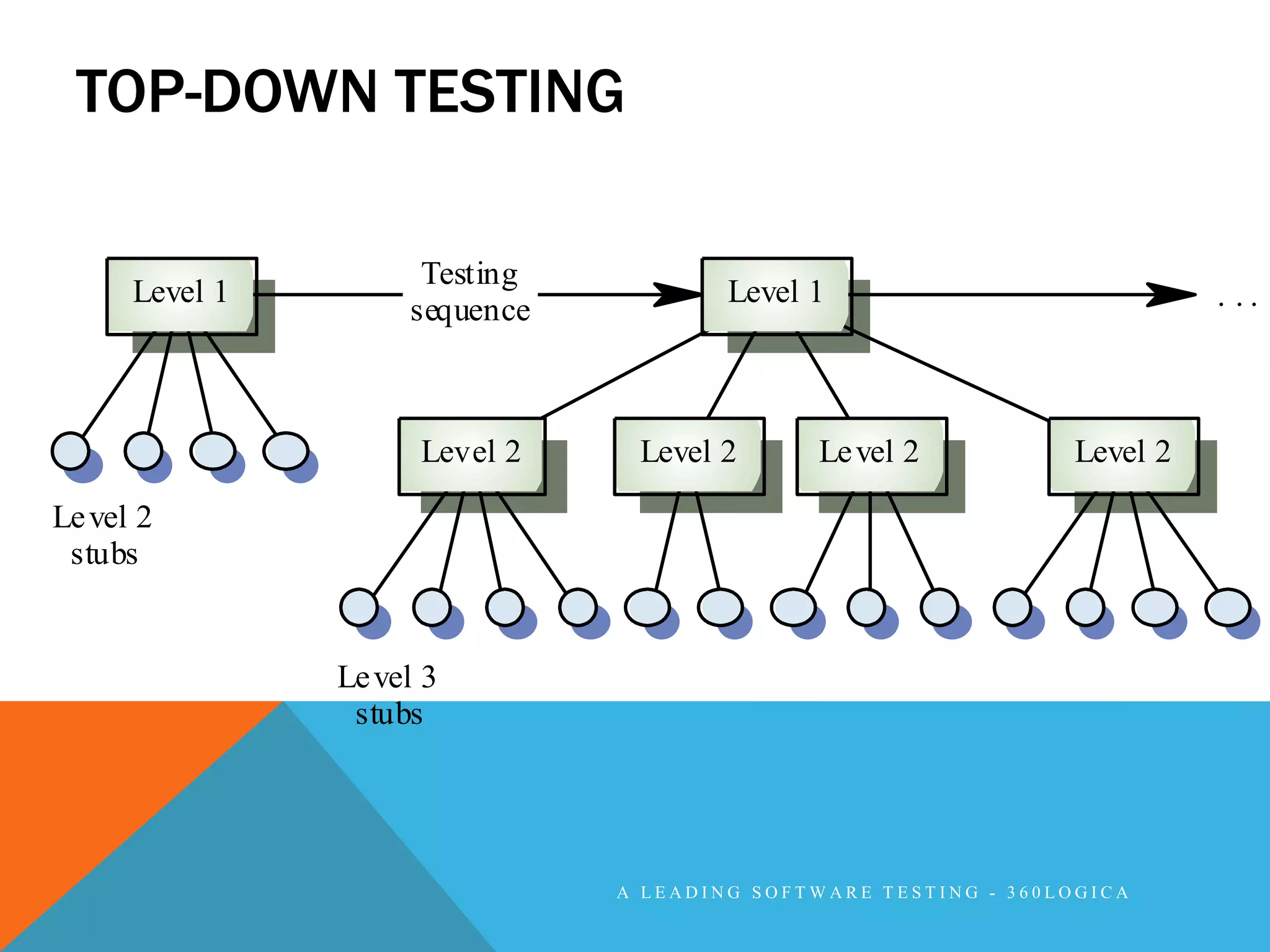 TOP-DOWN TESTING

Level 1

Testing sequence

Level 1

. . .

Level 2

Level 2

Level 2

Level 2

Level 2 stubs

Level 3 stubs

A LEADING SOFTWARE TESTING - 360LOGICA